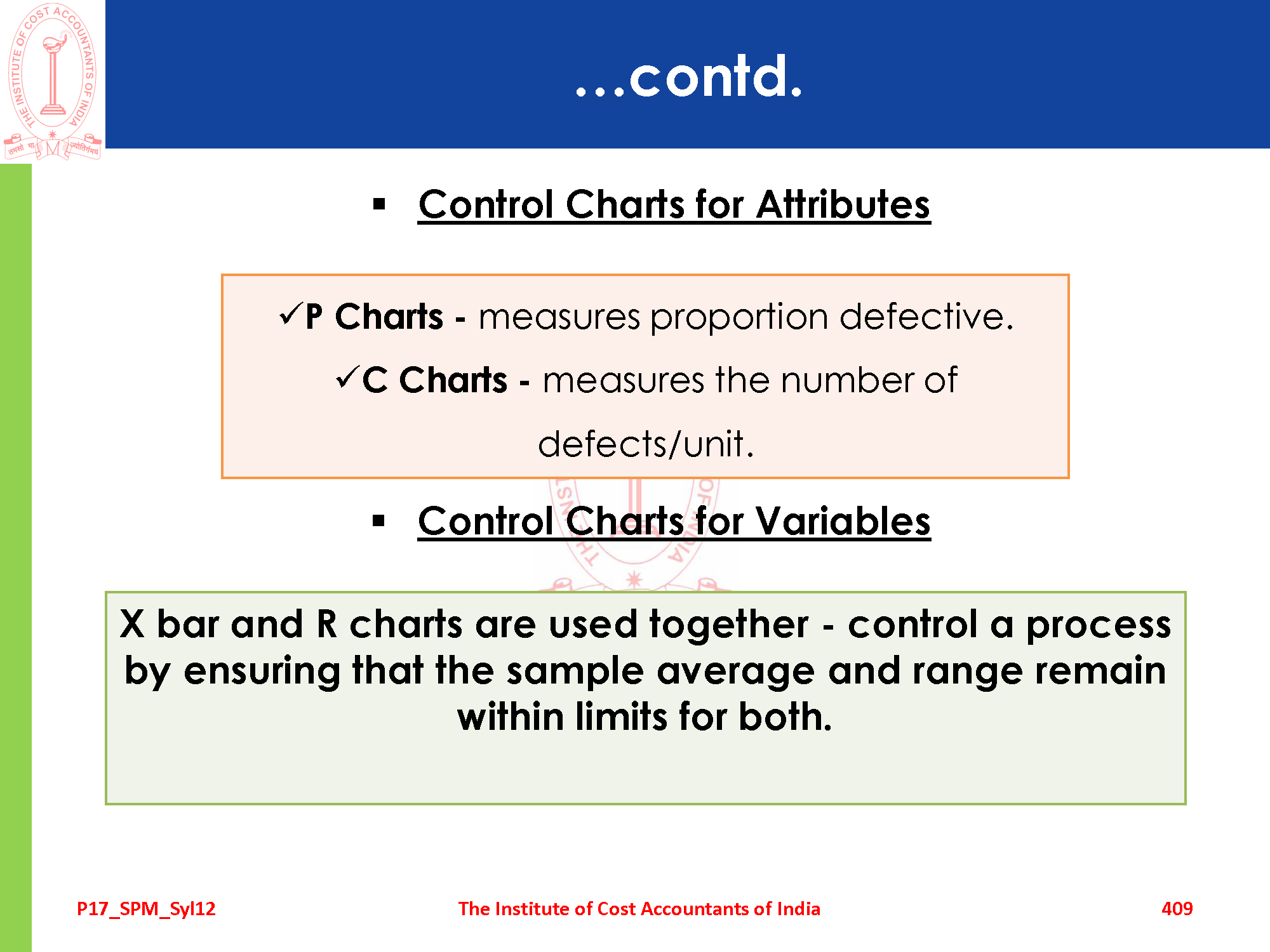 THE INSTITUTE OF COST ACCOUNTANTS OF INDIA
तमसो मा ज्योतिर्गमय

...contd.

▪ Control Charts for Attributes

✓P Charts - measures proportion defective.

✓C Charts - measures the number of defects/unit.

▪ Control Charts for Variables

X bar and R charts are used together - control a process by ensuring that the sample average and range remain within limits for both.

P17_SPM_Syl12 The Institute of Cost Accountants of India 409